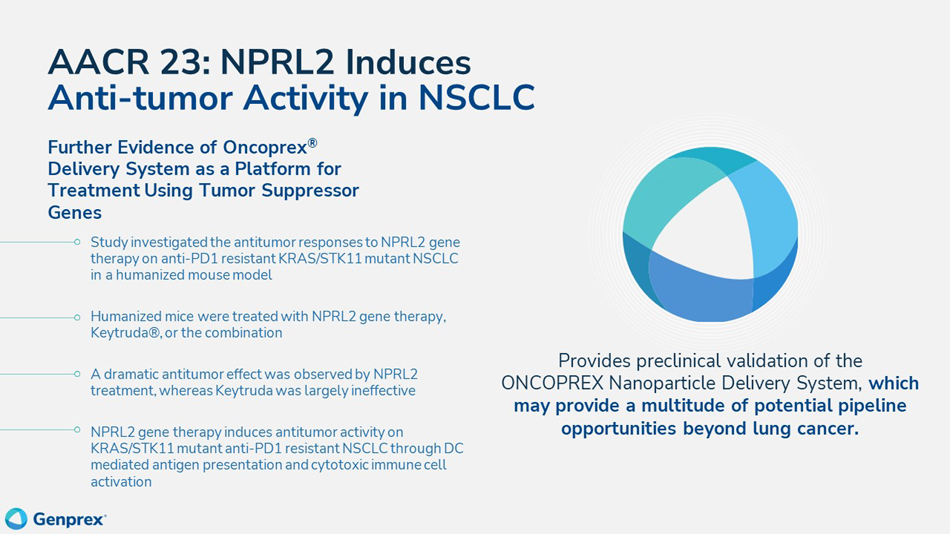 AACR 23: NPRL2 Induces Anti-tumor Activity in NSCLC

Further Evidence of Oncoprex® Delivery System as a Platform for Treatment Using Tumor Suppressor Genes

Study investigated the antitumor responses to NPRL2 gene therapy on anti-PD1 resistant KRAS/STK11 mutant NSCLC in a humanized mouse model

Humanized mice were treated with NPRL2 gene therapy, Keytruda®, or the combination

A dramatic antitumor effect was observed by NPRL2 treatment, whereas Keytruda was largely ineffective

NPRL2 gene therapy induces antitumor activity on KRAS/STK11 mutant anti-PD1 resistant NSCLC through DC mediated antigen presentation and cytotoxic immune cell activation

Provides preclinical validation of the ONCOPREX Nanoparticle Delivery System, which may provide a multitude of potential pipeline opportunities beyond lung cancer.

Genprex®